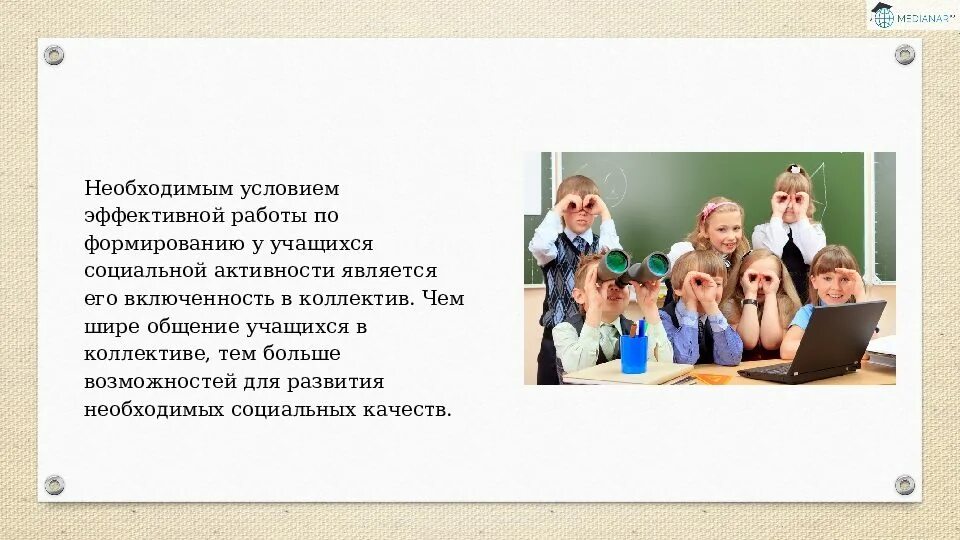 MEDIANAR

Необходимым условием эффективной работы по формированию у учащихся социальной активности является его включенность в коллектив. Чем шире общение учащихся в коллективе, тем больше возможностей для развития необходимых социальных качеств.